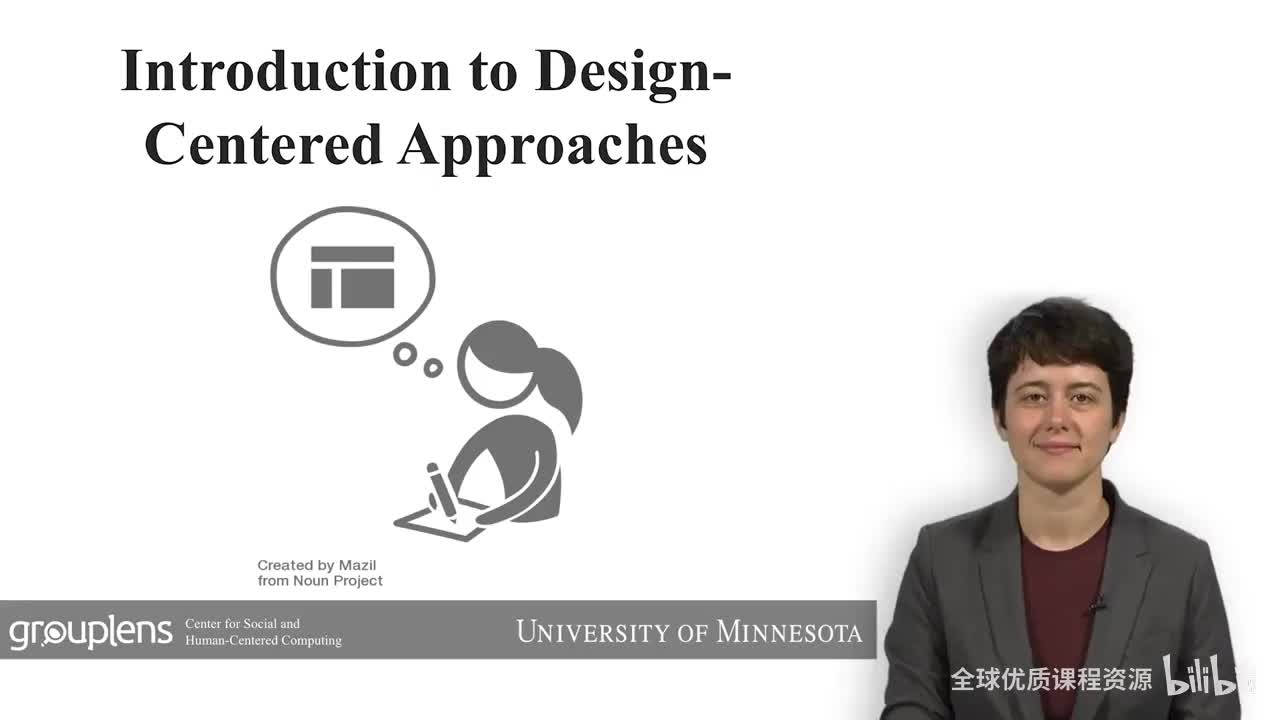 Introduction to Design-Centered Approaches

Created by Mazil from Noun Project

grouplens Center for Social and Human-Centered Computing

UNIVERSITY OF MINNESOTA

全球优质课程资源 bilibili